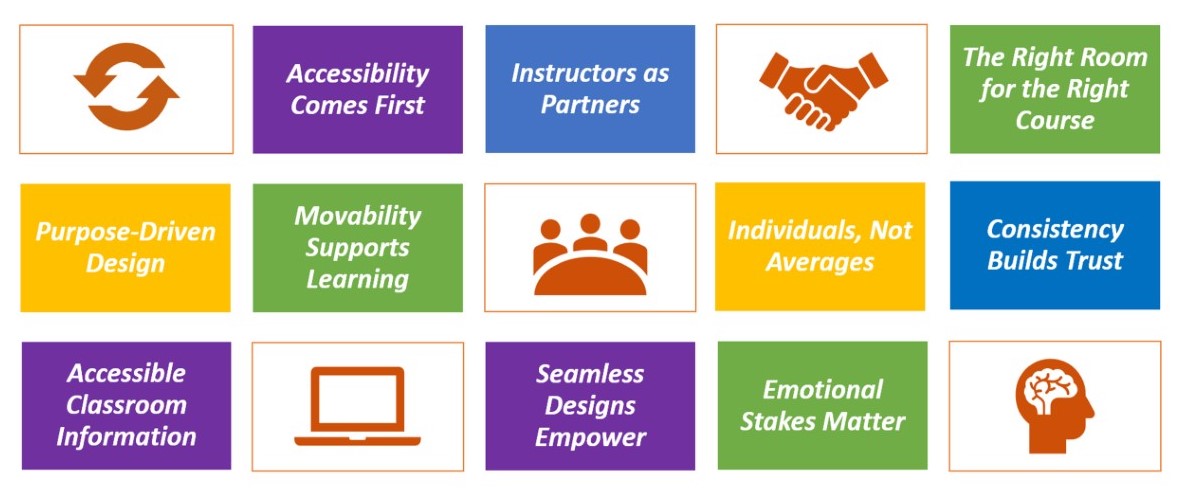 Accessibility Comes First

Instructors as Partners

The Right Room for the Right Course

Purpose-Driven Design

Movability Supports Learning

Individuals, Not Averages

Consistency Builds Trust

Accessible Classroom Information

Seamless Designs Empower

Emotional Stakes Matter